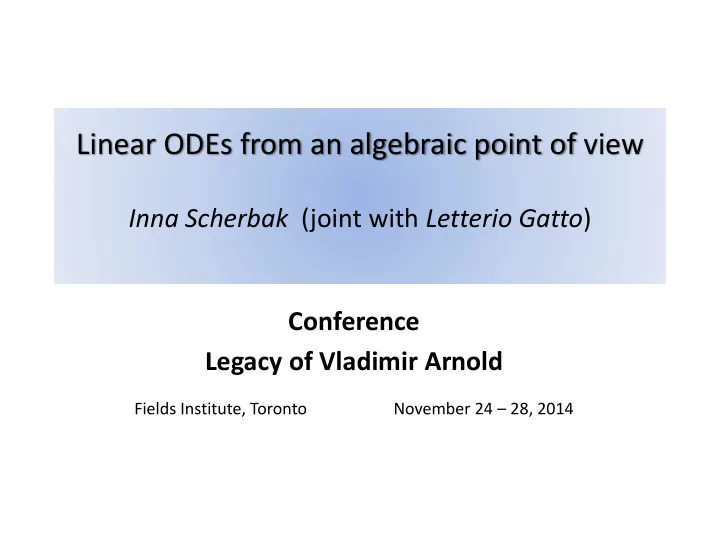 Linear ODEs from an algebraic point of view

Inna Scherbak (joint with Letterio Gatto)

Conference
Legacy of Vladimir Arnold

Fields Institute, Toronto November 24 – 28, 2014